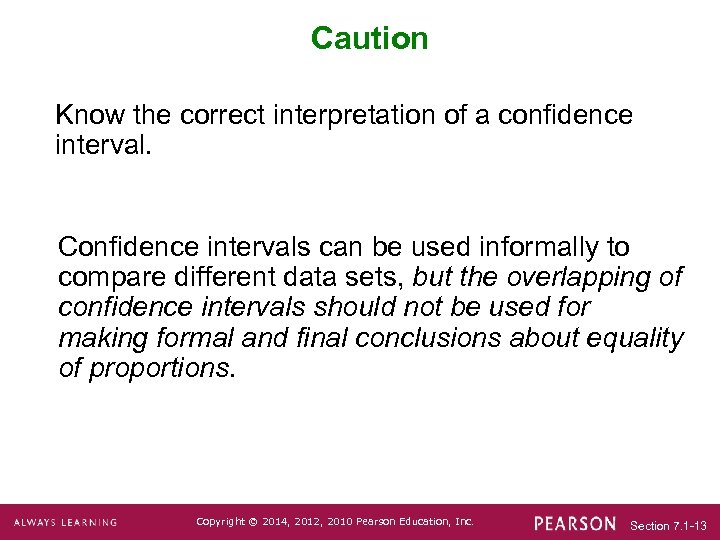 Caution

Know the correct interpretation of a confidence interval.

Confidence intervals can be used informally to compare different data sets, but the overlapping of confidence intervals should not be used for making formal and final conclusions about equality of proportions.

ALWAYS LEARNING Copyright © 2014, 2012, 2010 Pearson Education, Inc. PEARSON Section 7.1-13